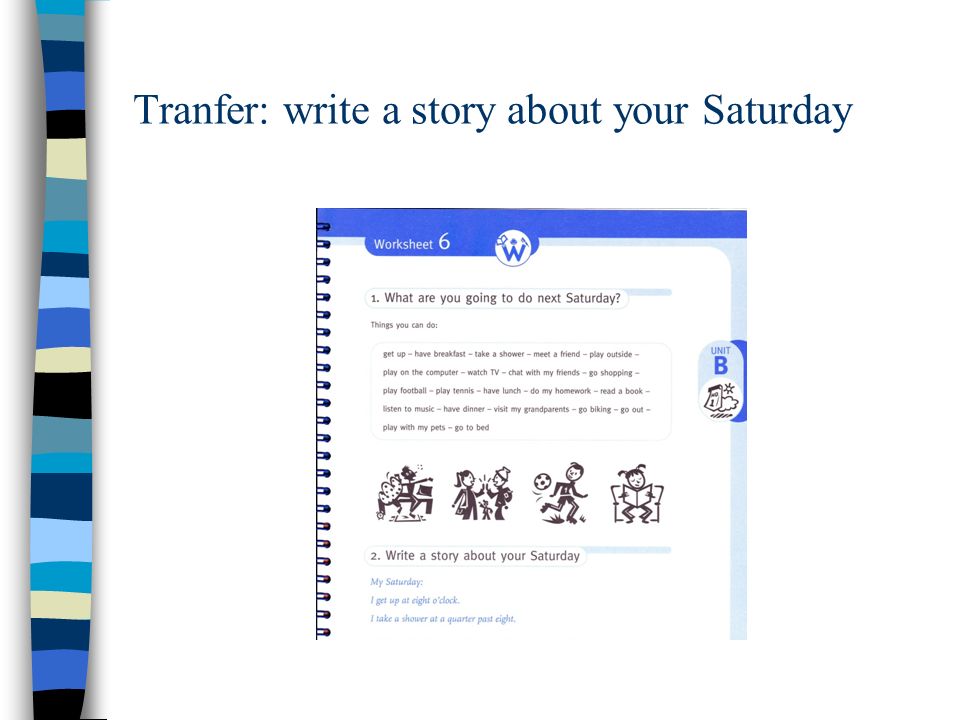 Tranfer: write a story about your Saturday

Worksheet 6

W

1. What are you going to do next Saturday?

Things you can do:

get up – have breakfast – take a shower – meet a friend – play outside – play on the computer – watch TV – chat with my friends – go shopping – play football – play tennis – have lunch – do my homework – read a book – listen to music – have dinner – visit my grandparents – go biking – go out – play with my pets – go to bed

UNIT
B

2. Write a story about your Saturday

My Saturday:
I get up at eight o'clock.
I take a shower at a quarter past eight.